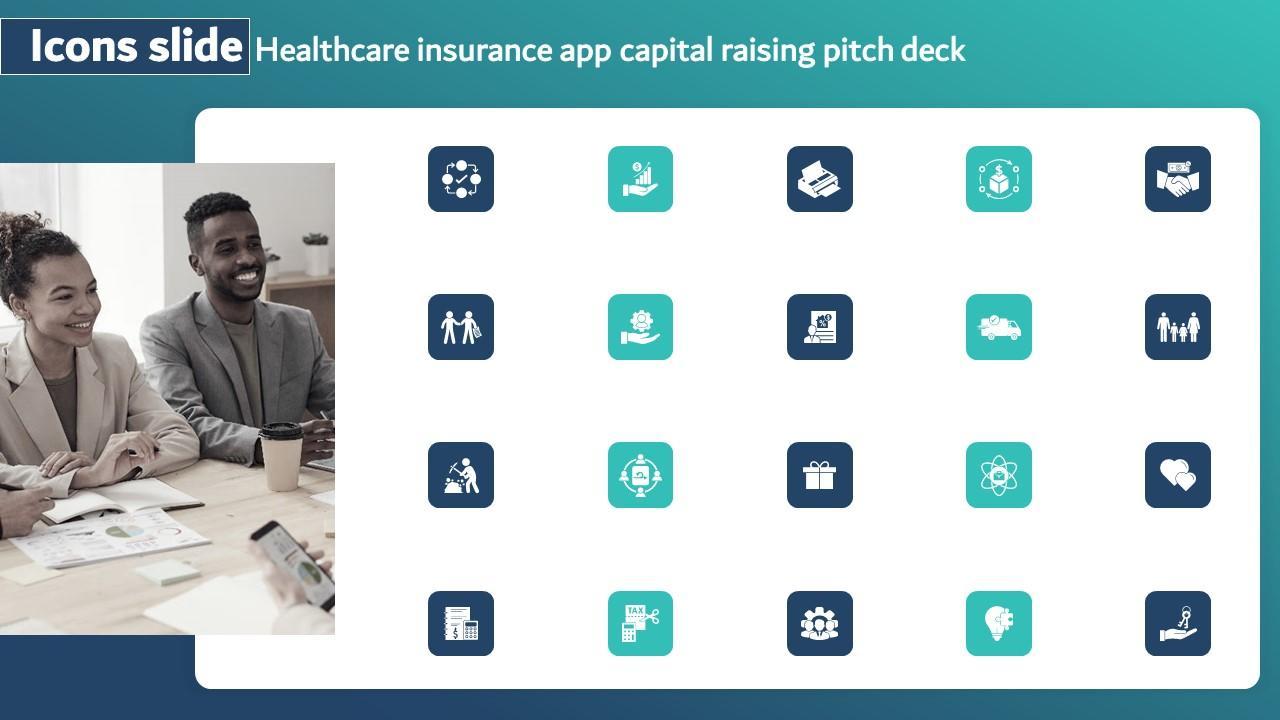 Icons slide Healthcare insurance app capital raising pitch deck

TAX